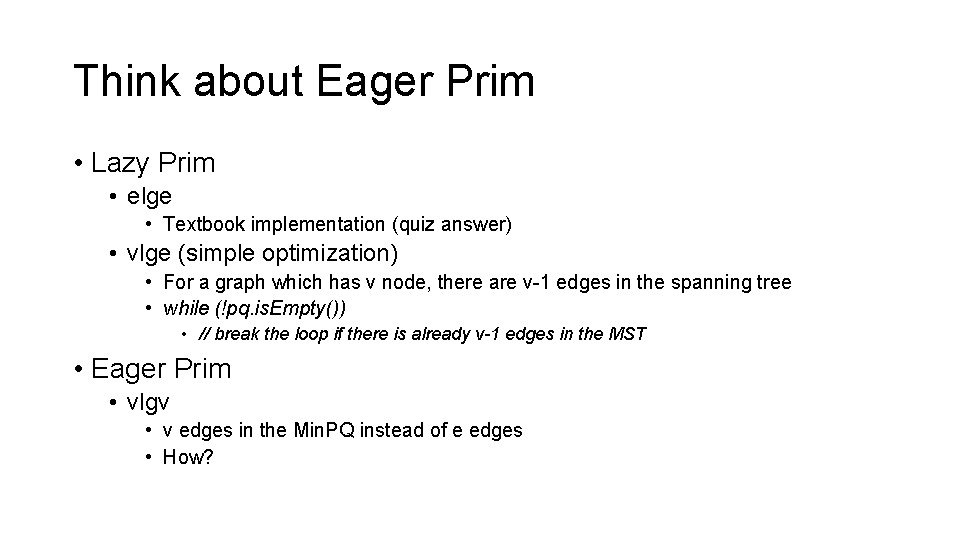 Think about Eager Prim

• Lazy Prim
  • elge
    • Textbook implementation (quiz answer)
  • vlge (simple optimization)
    • For a graph which has v node, there are v-1 edges in the spanning tree
    • while (!pq.isEmpty())
      • // break the loop if there is already v-1 edges in the MST

• Eager Prim
  • vlgv
    • v edges in the MinPQ instead of e edges
    • How?